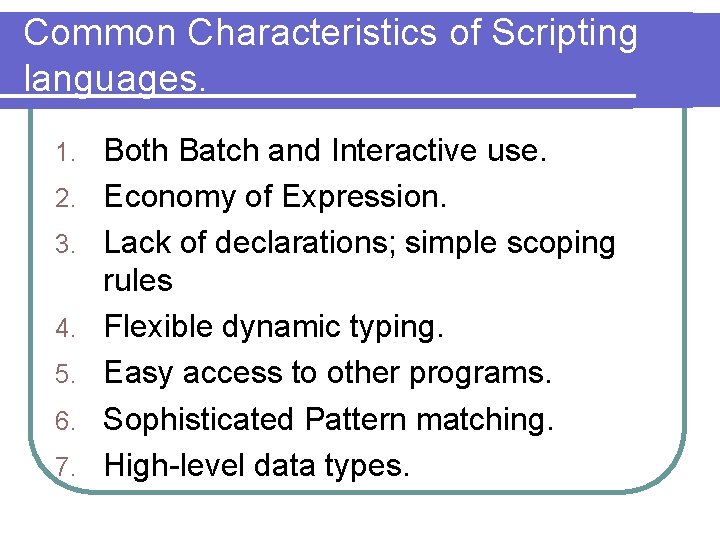 Common Characteristics of Scripting languages.

1. Both Batch and Interactive use.
2. Economy of Expression.
3. Lack of declarations; simple scoping rules
4. Flexible dynamic typing.
5. Easy access to other programs.
6. Sophisticated Pattern matching.
7. High-level data types.